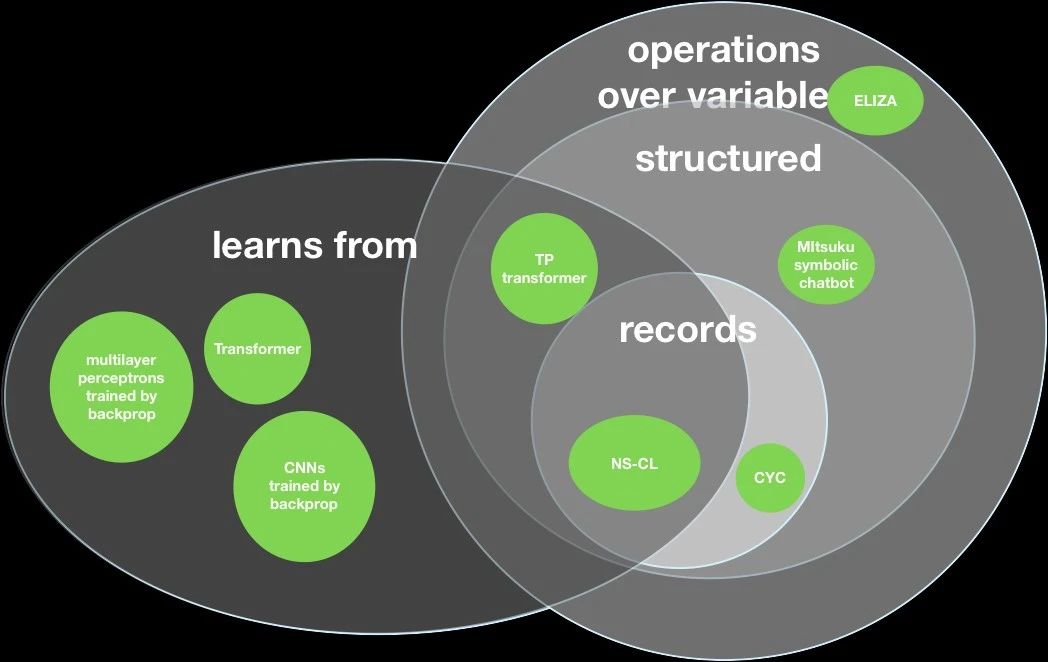 operations over variable

ELIZA

structured

learns from

TP transformer

MItsuku symbolic chatbot

records

multilayer perceptrons trained by backprop

Transformer

CNNs trained by backprop

NS-CL

CYC